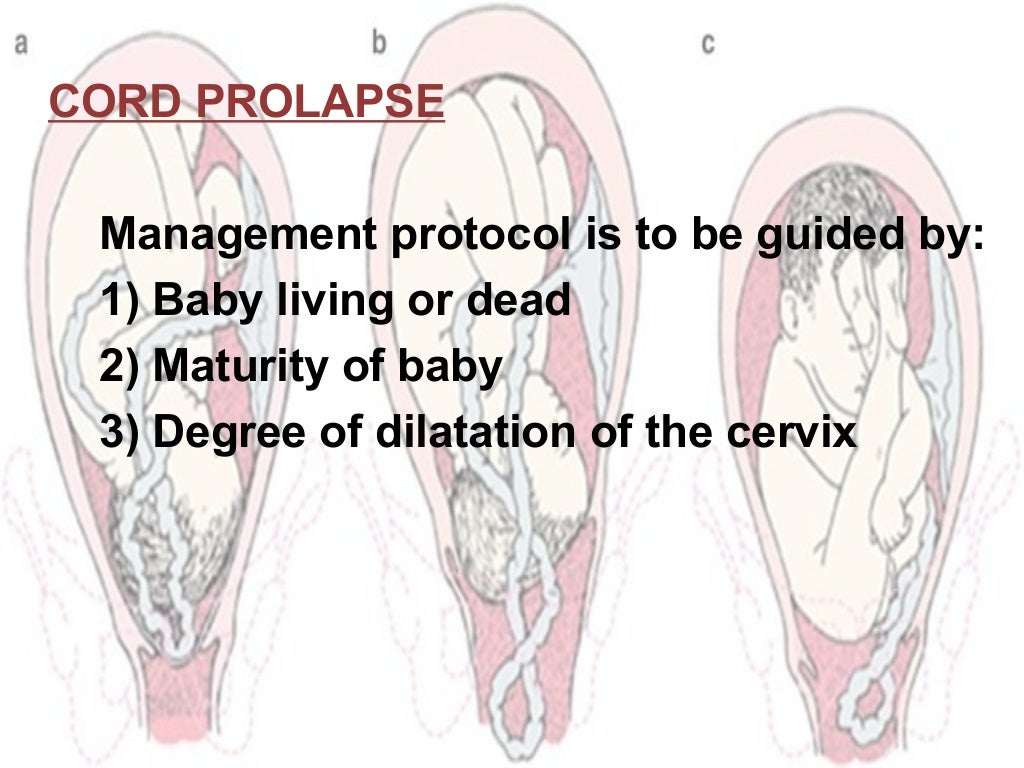 a b c

CORD PROLAPSE

Management protocol is to be guided by:
1) Baby living or dead
2) Maturity of baby
3) Degree of dilatation of the cervix